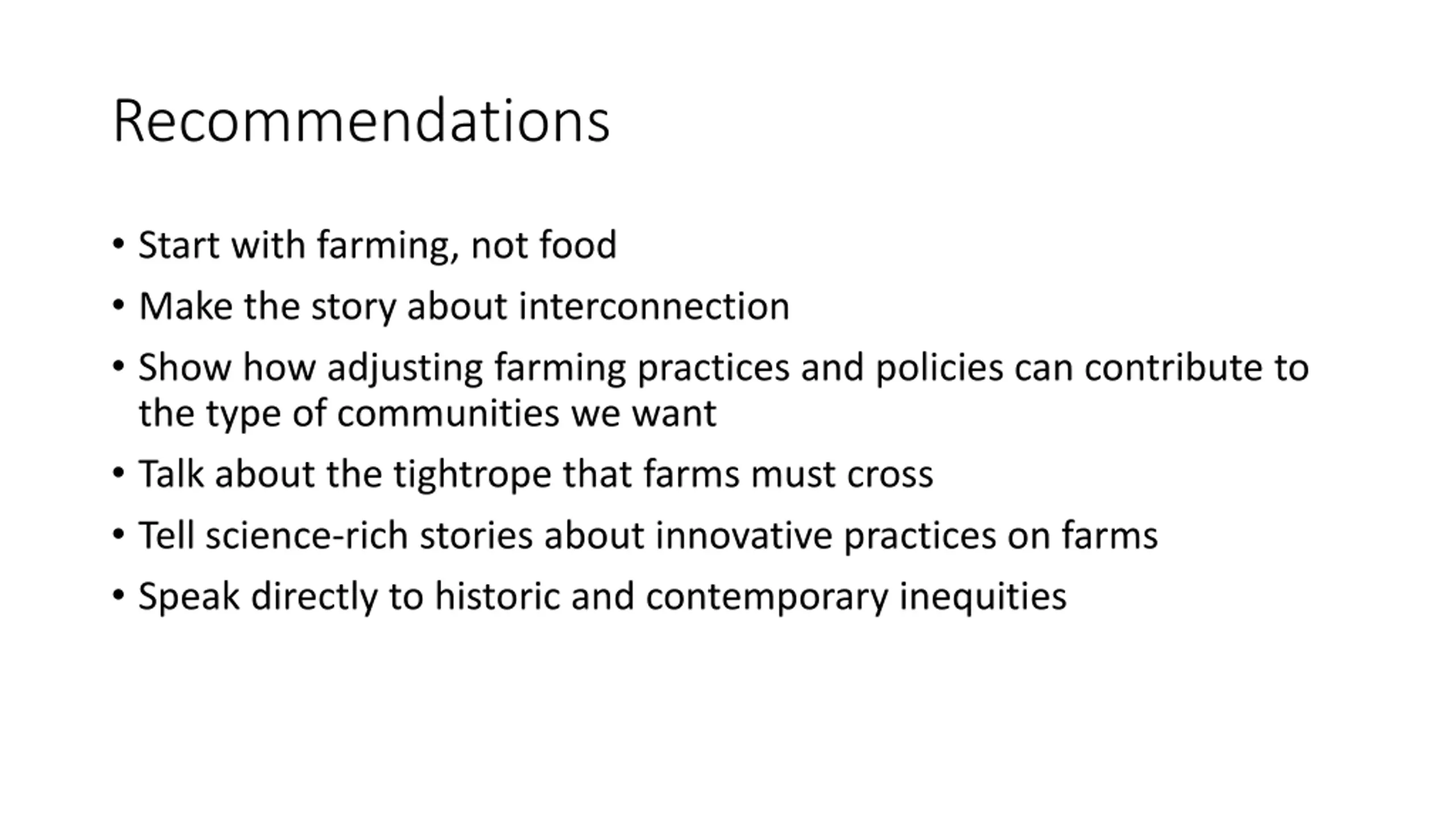 Recommendations

• Start with farming, not food
• Make the story about interconnection
• Show how adjusting farming practices and policies can contribute to the type of communities we want
• Talk about the tightrope that farms must cross
• Tell science-rich stories about innovative practices on farms
• Speak directly to historic and contemporary inequities